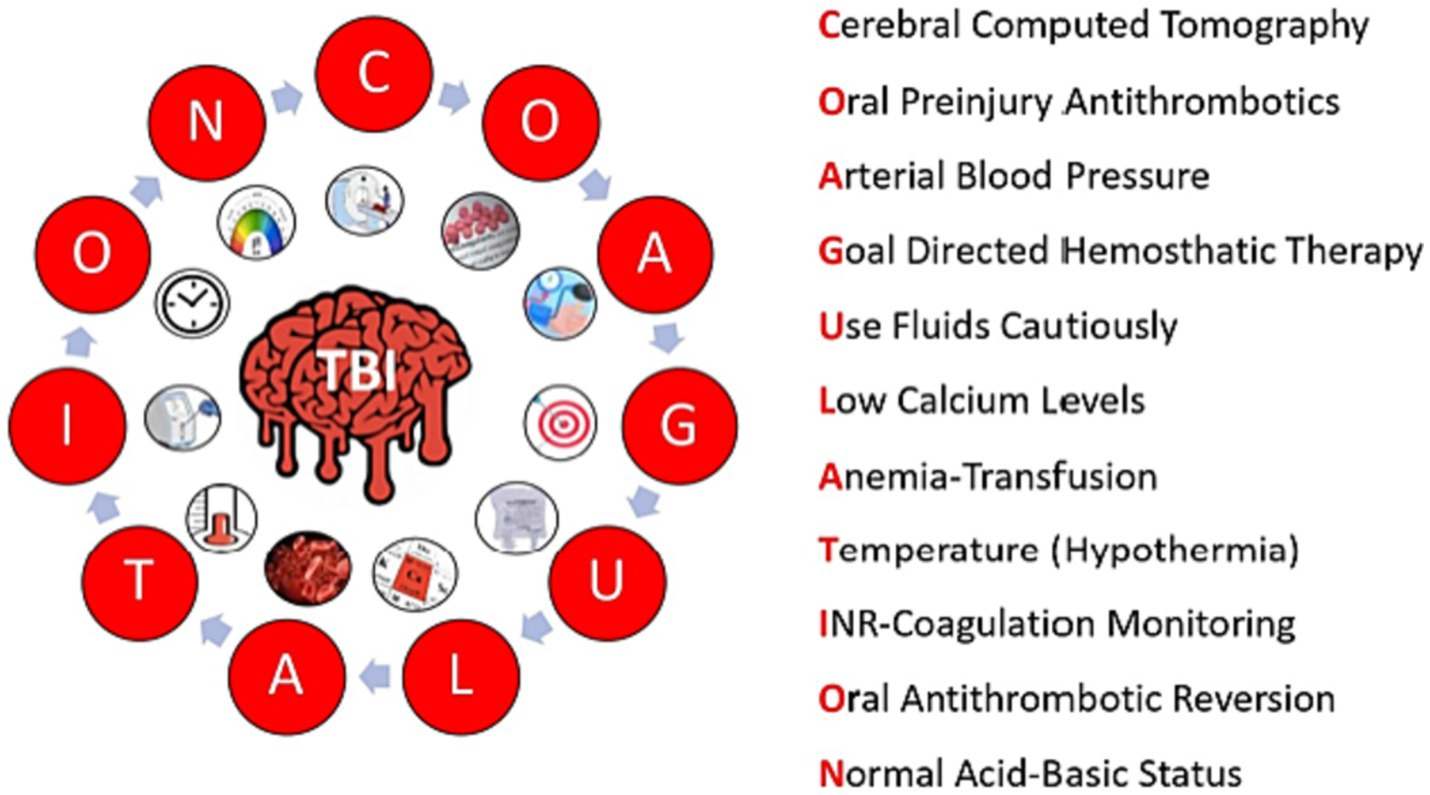 C

O

A

G

U

L

A

T

I

O

N

TBI

Cerebral Computed Tomography

Oral Preinjury Antithrombotics

Arterial Blood Pressure

Goal Directed Hemosthatic Therapy

Use Fluids Cautiously

Low Calcium Levels

Anemia-Transfusion

Temperature (Hypothermia)

INR-Coagulation Monitoring

Oral Antithrombotic Reversion

Normal Acid-Basic Status